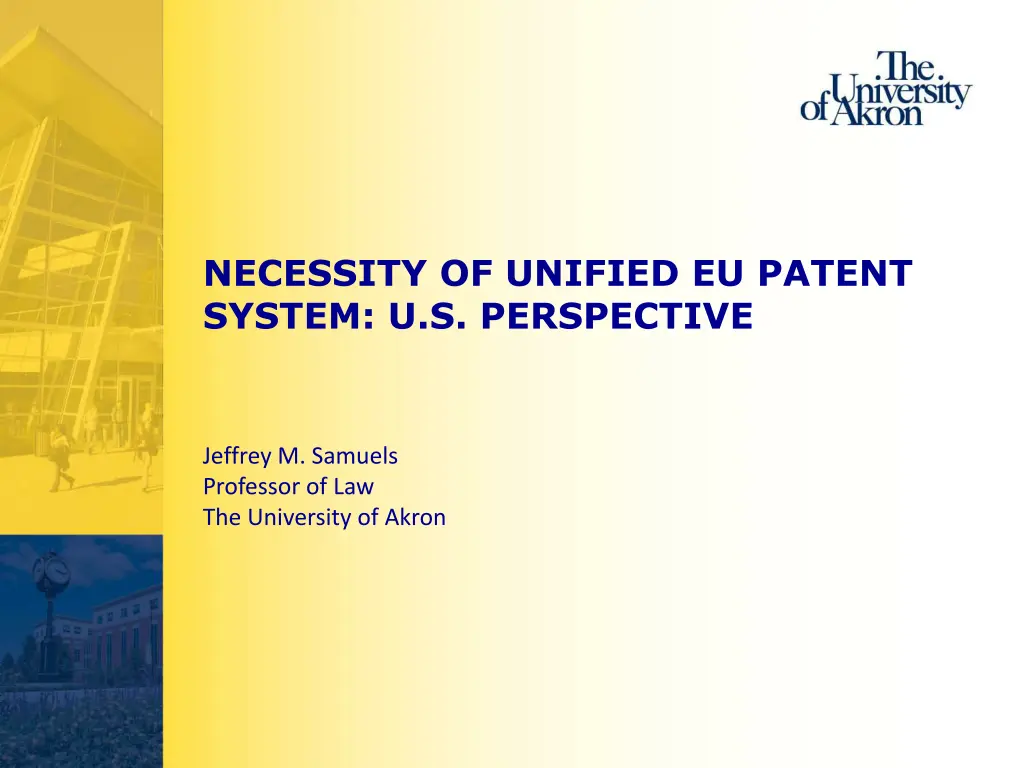 The University of Akron

NECESSITY OF UNIFIED EU PATENT SYSTEM: U.S. PERSPECTIVE

Jeffrey M. Samuels
Professor of Law
The University of Akron